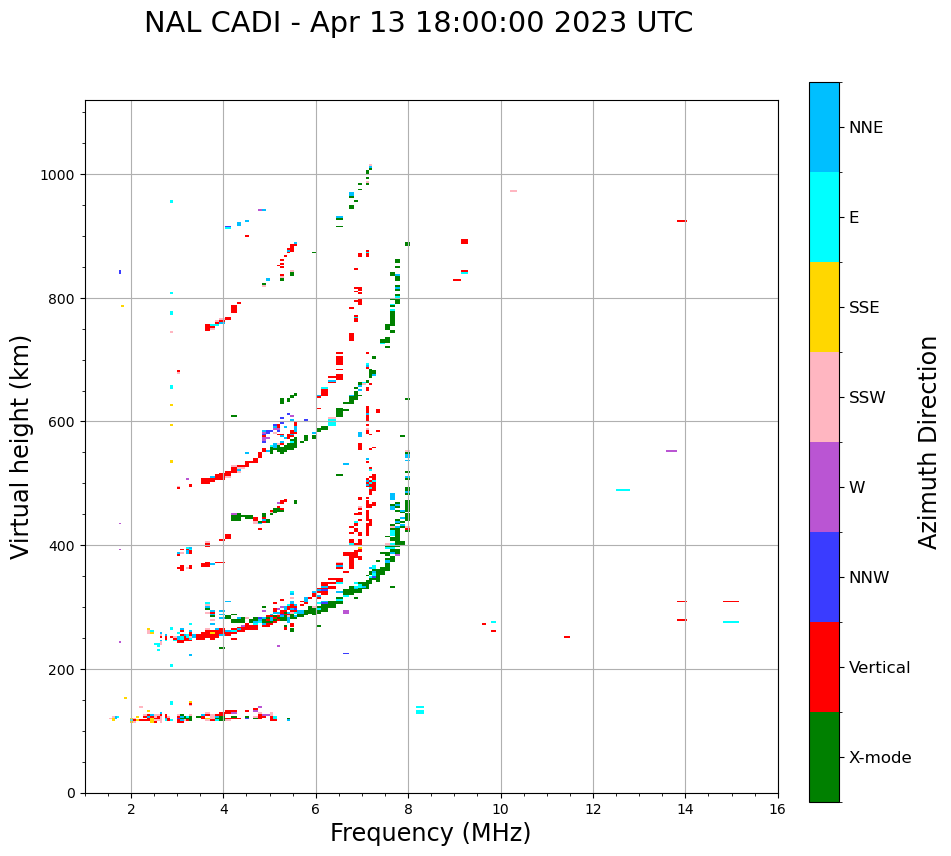 NAL CADI - Apr 13 18:00:00 2023 UTC

Virtual height (km)

1000
800
600
400
200
0

2
4
6
8
10
12
14
16

Frequency (MHz)

NNE
E
SSE
SSW
W
NNW
Vertical
X-mode

Azimuth Direction